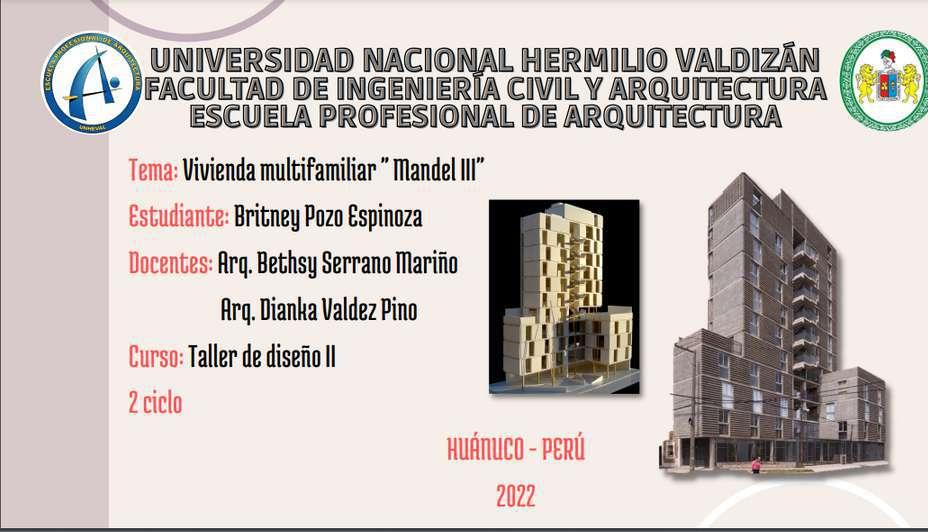 ESCUELA PROFESIONAL DE ARQUITECTURA
UNHEVAL

UNIVERSIDAD NACIONAL HERMILIO VALDIZÁN
FACULTAD DE INGENIERÍA CIVIL Y ARQUITECTURA
ESCUELA PROFESIONAL DE ARQUITECTURA

Tema: Vivienda multifamiliar " Mandel III"

Estudiante: Britney Pozo Espinoza

Docentes: Arq. Bethsy Serrano Mariño

Arq. Dianka Valdez Pino

Curso: Taller de diseño II

2 ciclo

HUÁNUCO - PERÚ

2022